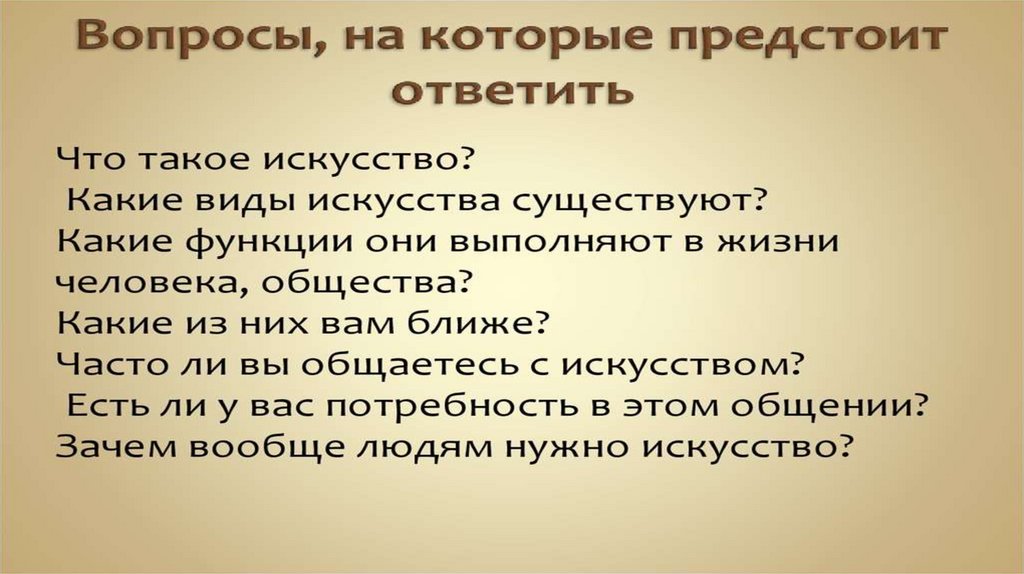 Вопросы, на которые предстоит ответить

Что такое искусство?
Какие виды искусства существуют?
Какие функции они выполняют в жизни человека, общества?
Какие из них вам ближе?
Часто ли вы общаетесь с искусством?
Есть ли у вас потребность в этом общении?
Зачем вообще людям нужно искусство?